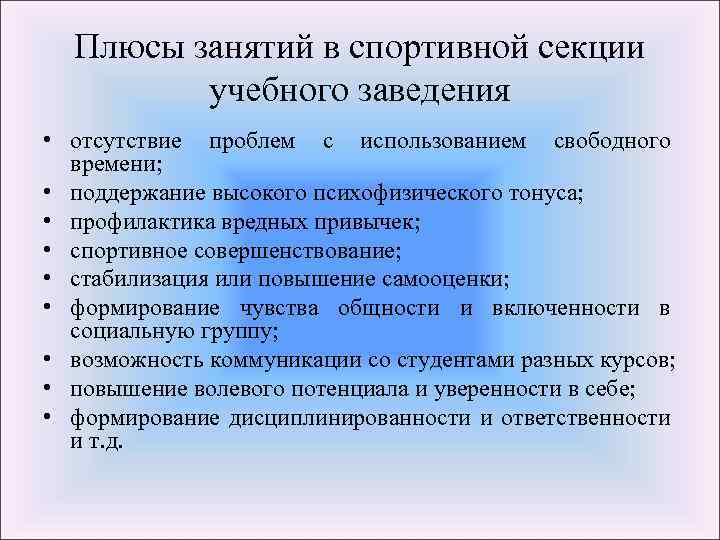 Плюсы занятий в спортивной секции учебного заведения

• отсутствие проблем с использованием свободного времени;
• поддержание высокого психофизического тонуса;
• профилактика вредных привычек;
• спортивное совершенствование;
• стабилизация или повышение самооценки;
• формирование чувства общности и включенности в социальную группу;
• возможность коммуникации со студентами разных курсов;
• повышение волевого потенциала и уверенности в себе;
• формирование дисциплинированности и ответственности и т.д.